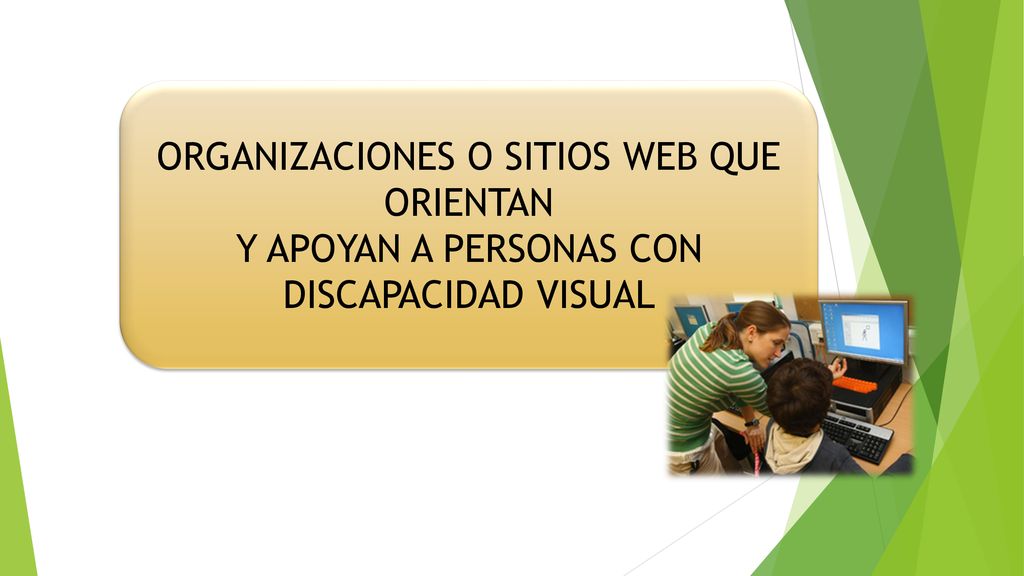 ORGANIZACIONES O SITIOS WEB QUE ORIENTAN
Y APOYAN A PERSONAS CON DISCAPACIDAD VISUAL